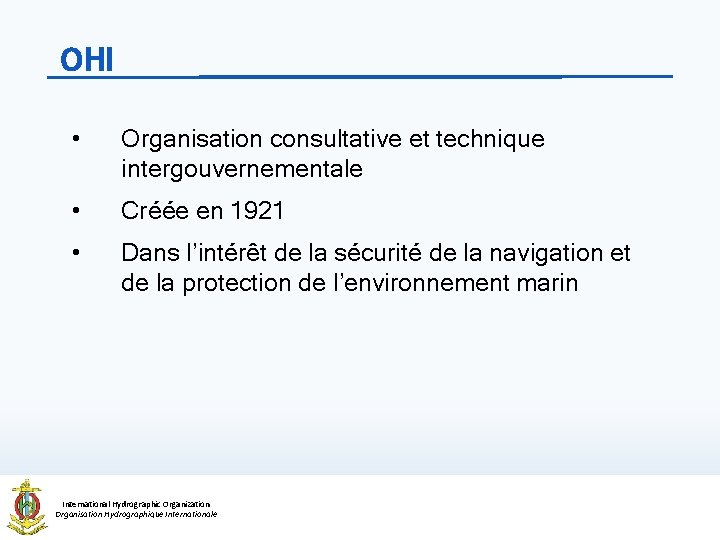 OHI

• Organisation consultative et technique intergouvernementale

• Créée en 1921

• Dans l'intérêt de la sécurité de la navigation et de la protection de l'environnement marin

International Hydrographic Organization
Organisation Hydrographique Internationale